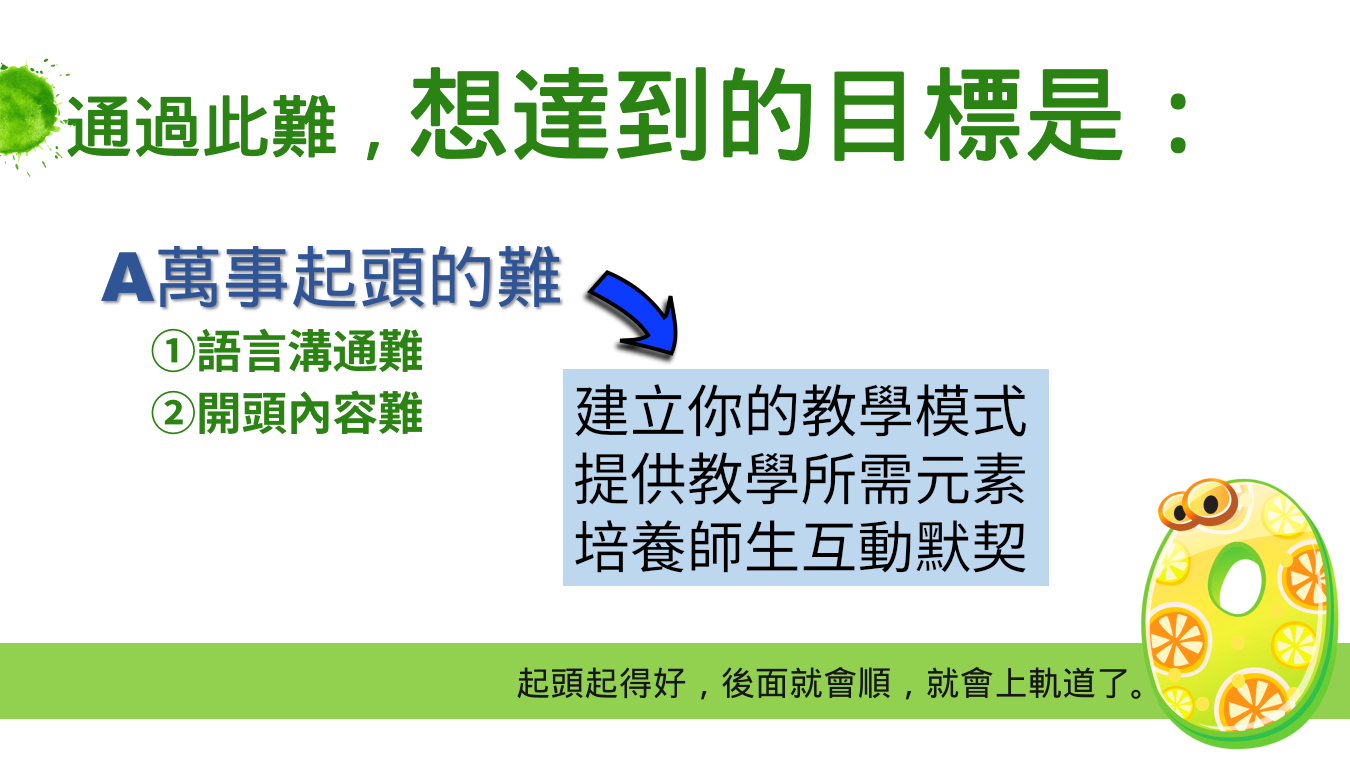 通過此難，想達到的目標是：

A萬事起頭的難
①語言溝通難
②開頭內容難

建立你的教學模式
提供教學所需元素
培養師生互動默契

起頭起得好，後面就會順，就會上軌道了。